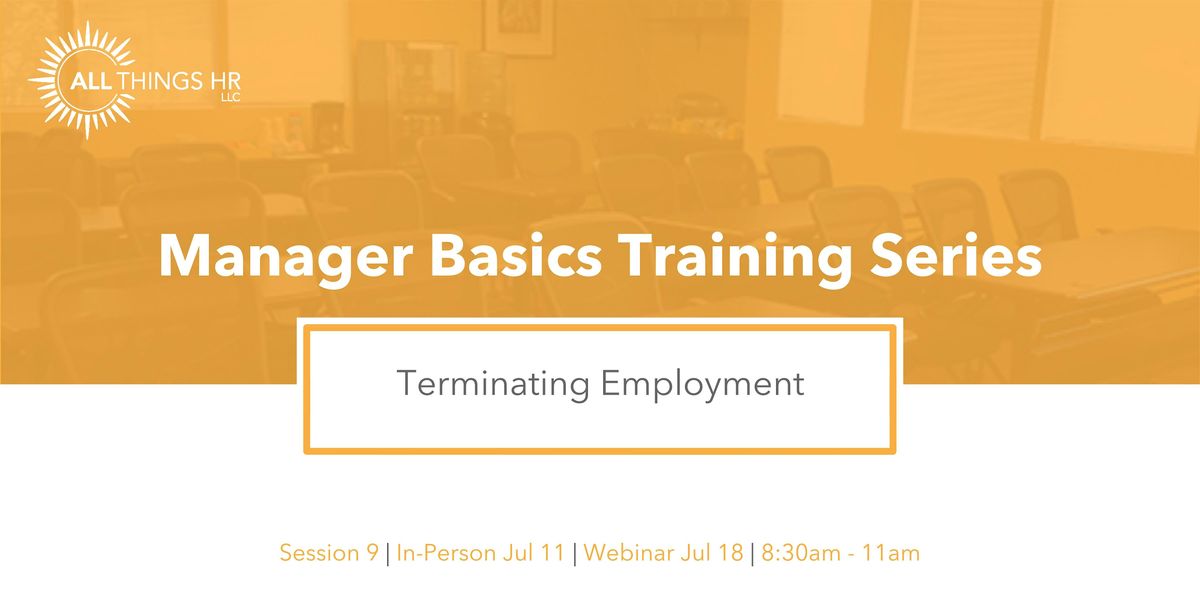 ALL THINGS HR LLC

Manager Basics Training Series

Terminating Employment

Session 9 | In-Person Jul 11 | Webinar Jul 18 | 8:30am - 11am